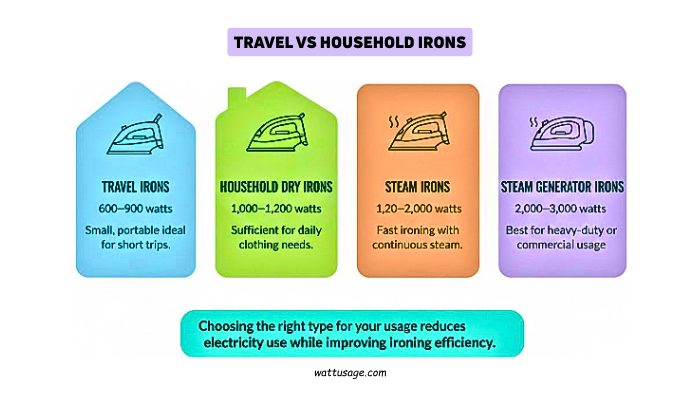 TRAVEL VS HOUSEHOLD IRONS

TRAVEL IRONS
600–900 watts
Small, portable ideal for short trips.

HOUSEHOLD DRY IRONS
1,000–1,200 watts
Sufficient for daily clothing needs.

STEAM IRONS
1,20–2,000 watts
Fast ironing with continuous steam.

STEAM GENERATOR IRONS
2,000–3,000 watts
Best for heavy-duty or commercial usage

Choosing the right type for your usage reduces electricity use while improving ironing efficiency.

wattusage.com